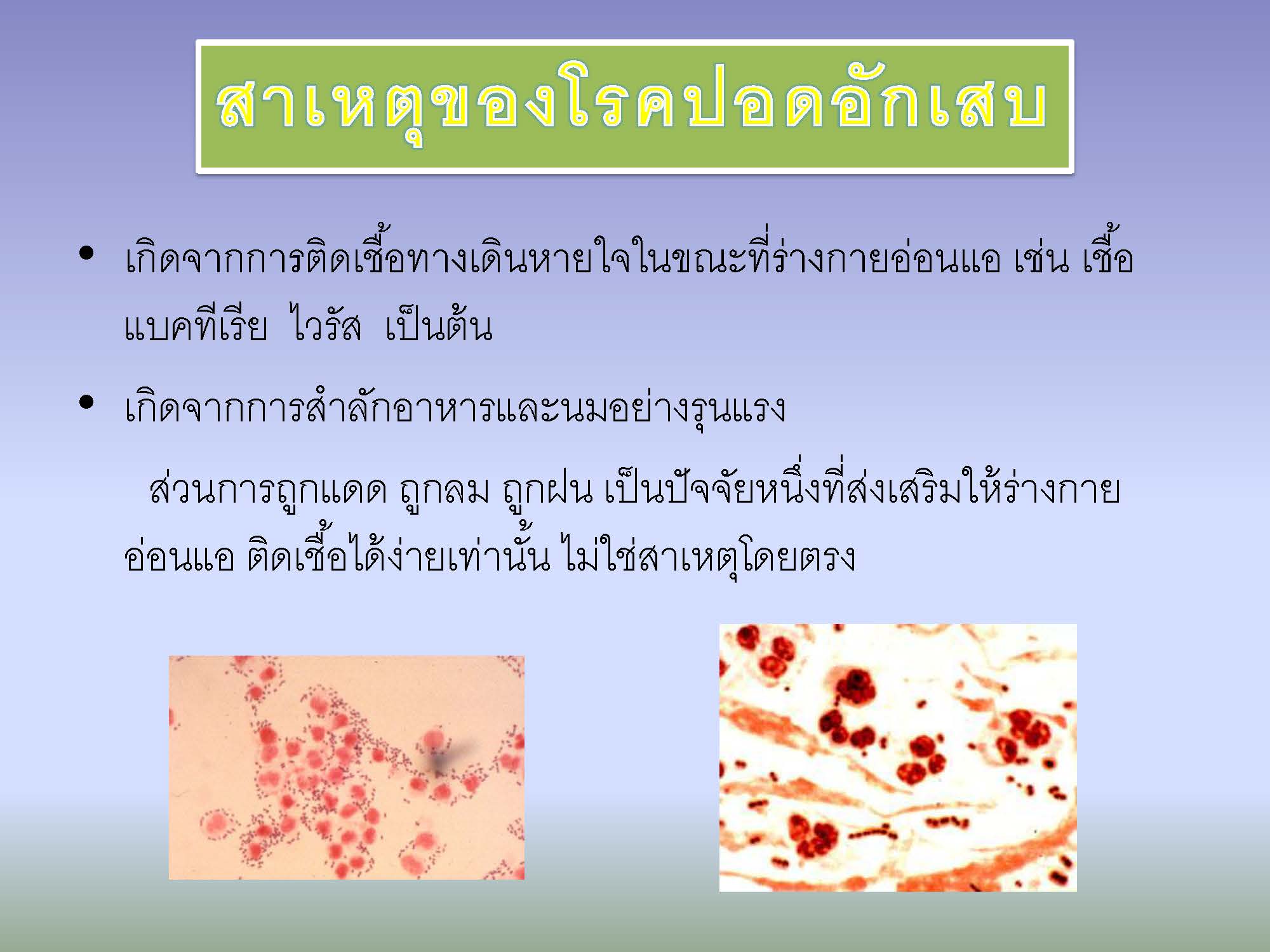 สาเหตุของโรคปอดอักเสบ

• เกิดจากการติดเชื้อทางเดินหายใจในขณะที่ร่างกายอ่อนแอ เช่น เชื้อแบคทีเรีย ไวรัส เป็นต้น

• เกิดจากการสำลักอาหารและนมอย่างรุนแรง

ส่วนการถูกแดด ถูกลม ถูกฝน เป็นปัจจัยหนึ่งที่ส่งเสริมให้ร่างกายอ่อนแอ ติดเชื้อได้ง่ายเท่านั้น ไม่ใช่สาเหตุโดยตรง